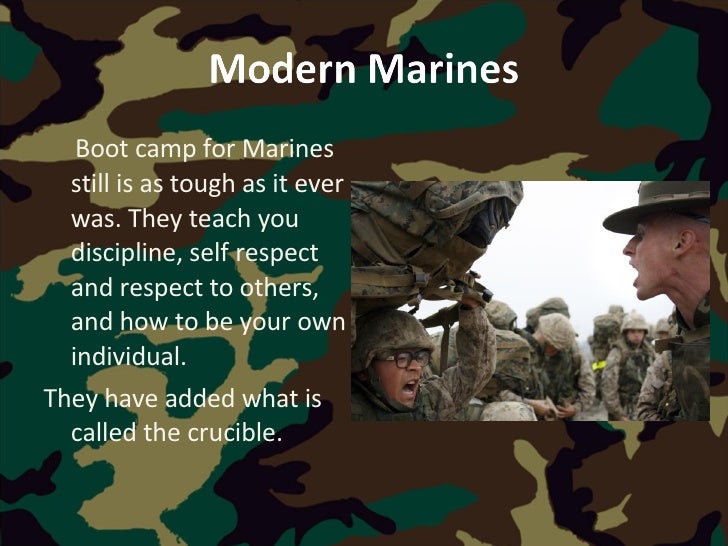 Modern Marines

Boot camp for Marines still is as tough as it ever was. They teach you discipline, self respect and respect to others, and how to be your own individual.

They have added what is called the crucible.